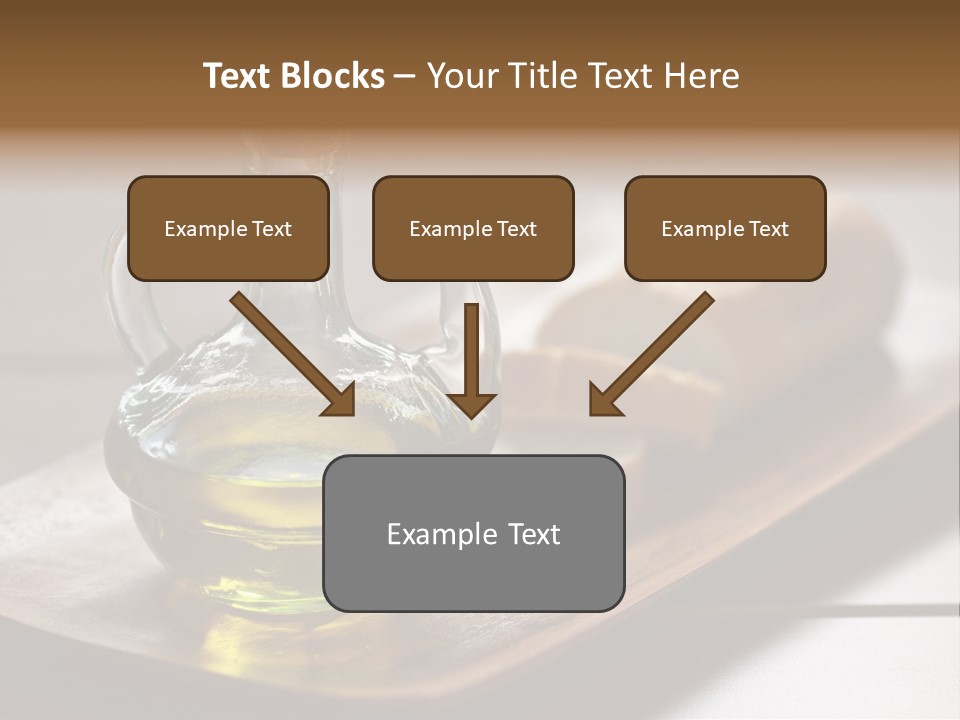 Text Blocks – Your Title Text Here

Example Text

Example Text

Example Text

Example Text